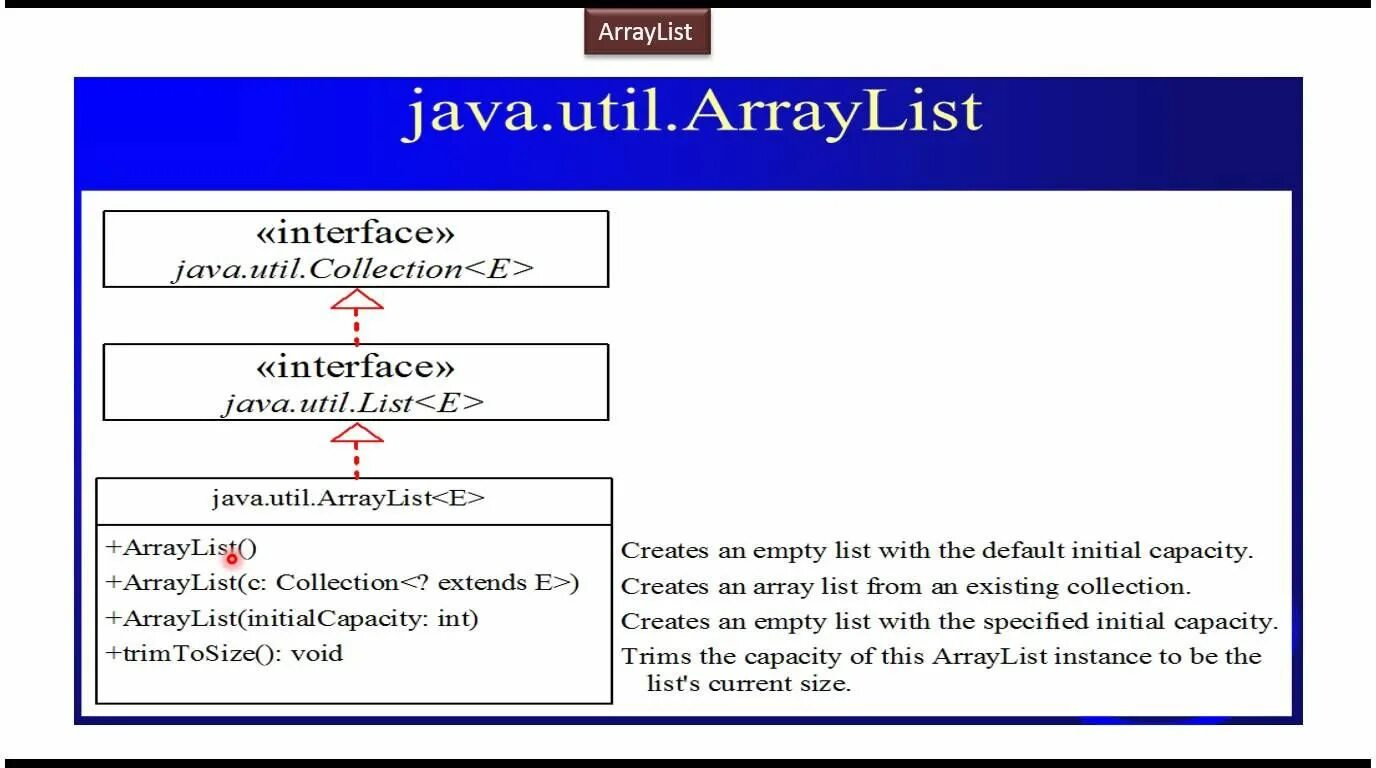 ArrayList

java.util.ArrayList

«interface»
java.util.Collection<E>

«interface»
java.util.List<E>

java.util.ArrayList<E>

+ArrayList()
+ArrayList(c: Collection<? extends E>)
+ArrayList(initialCapacity: int)
+trimToSize(): void

Creates an empty list with the default initial capacity.
Creates an array list from an existing collection.
Creates an empty list with the specified initial capacity.
Trims the capacity of this ArrayList instance to be the list's current size.